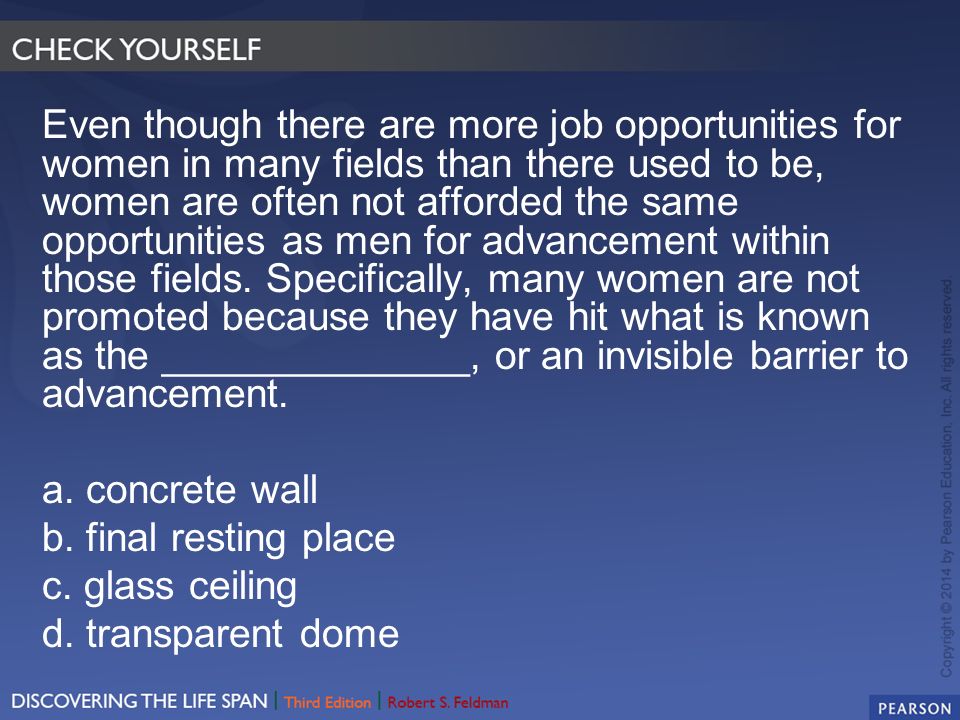 CHECK YOURSELF

Even though there are more job opportunities for women in many fields than there used to be, women are often not afforded the same opportunities as men for advancement within those fields. Specifically, many women are not promoted because they have hit what is known as the ______________, or an invisible barrier to advancement.

a. concrete wall
b. final resting place
c. glass ceiling
d. transparent dome

Copyright © 2014 by Pearson Education, Inc. All rights reserved

DISCOVERING THE LIFE SPAN | Third Edition | Robert S. Feldman

PEARSON